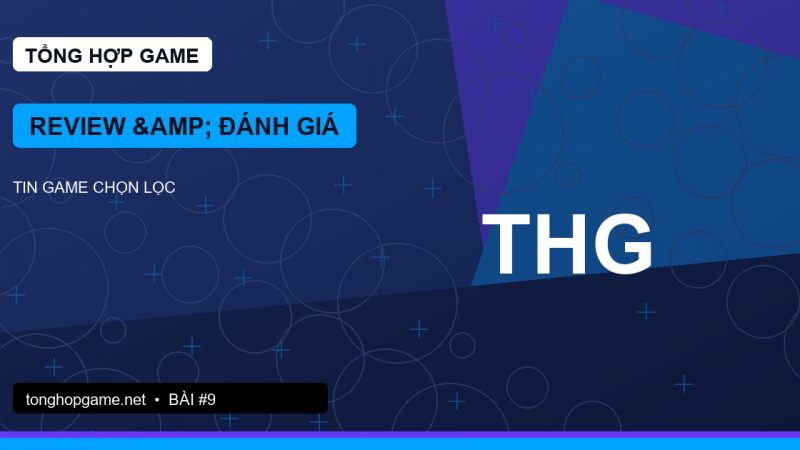 TỔNG HỢP GAME

REVIEW &AMP; ĐÁNH GIÁ

TIN GAME CHỌN LỌC

THG

tonghopgame.net • BÀI #9